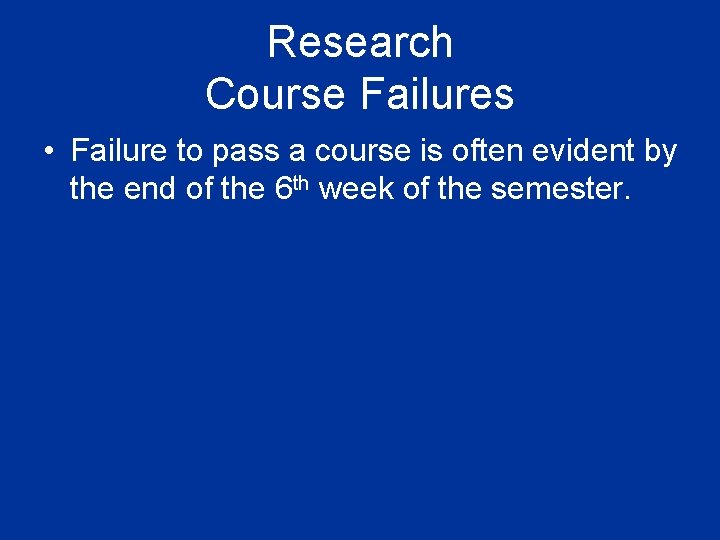 Research
Course Failures

• Failure to pass a course is often evident by the end of the 6th week of the semester.